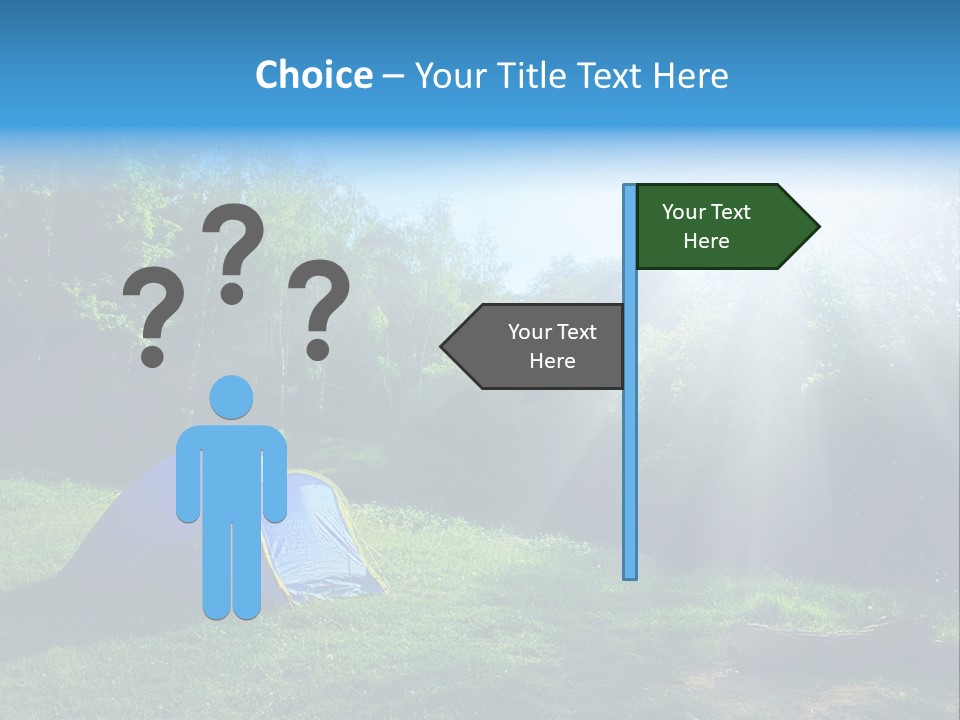 Choice – Your Title Text Here

? ? ?

Your Text Here

Your Text Here